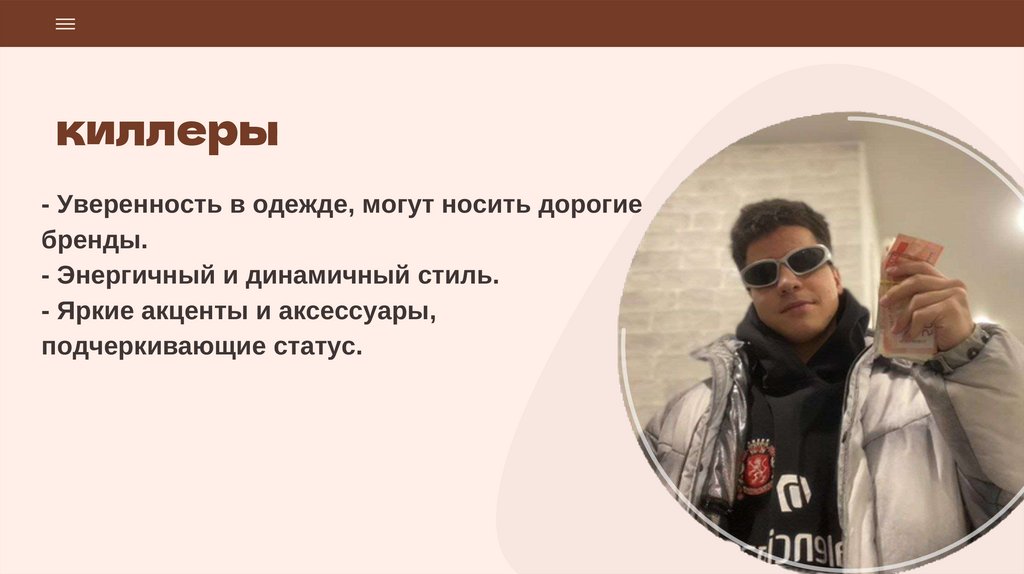 киллеры

- Уверенность в одежде, могут носить дорогие бренды.
- Энергичный и динамичный стиль.
- Яркие акценты и аксессуары, подчеркивающие статус.